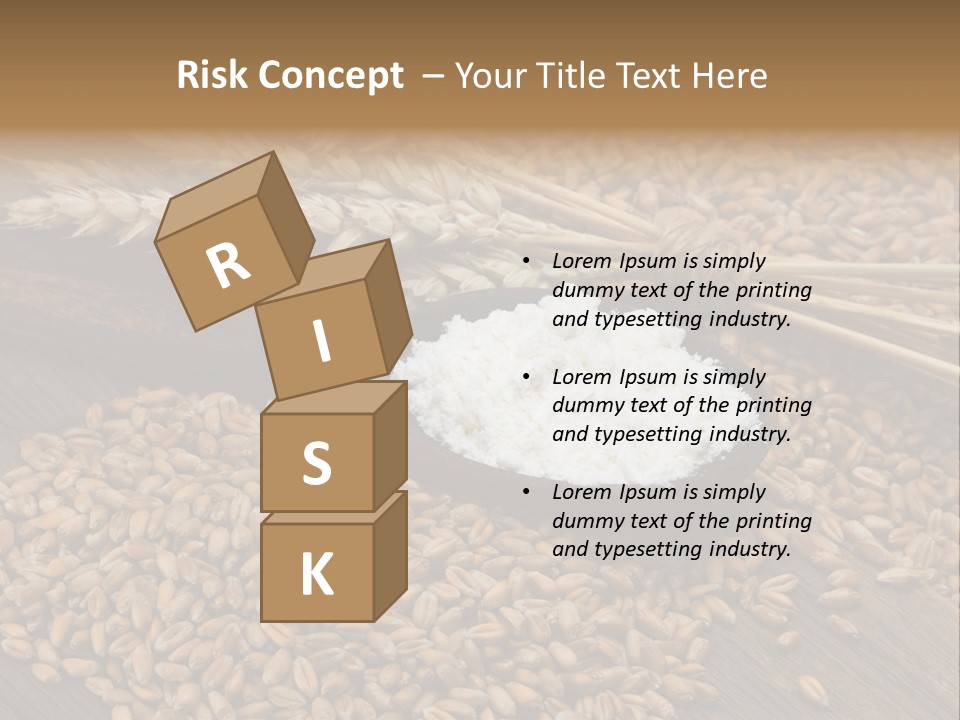 Risk Concept – Your Title Text Here

R
I
S
K

• Lorem Ipsum is simply dummy text of the printing and typesetting industry.

• Lorem Ipsum is simply dummy text of the printing and typesetting industry.

• Lorem Ipsum is simply dummy text of the printing and typesetting industry.